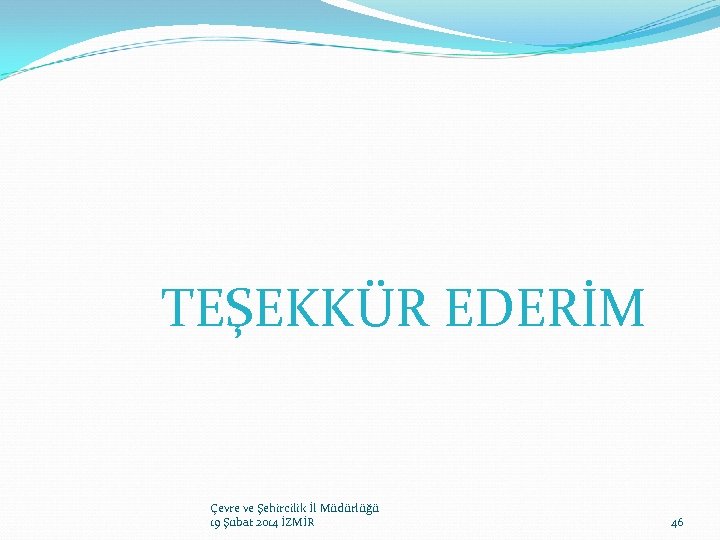 TEŞEKKÜR EDERİM

Çevre ve Şehircilik İl Müdürlüğü
19 Şubat 2014 İZMİR

46